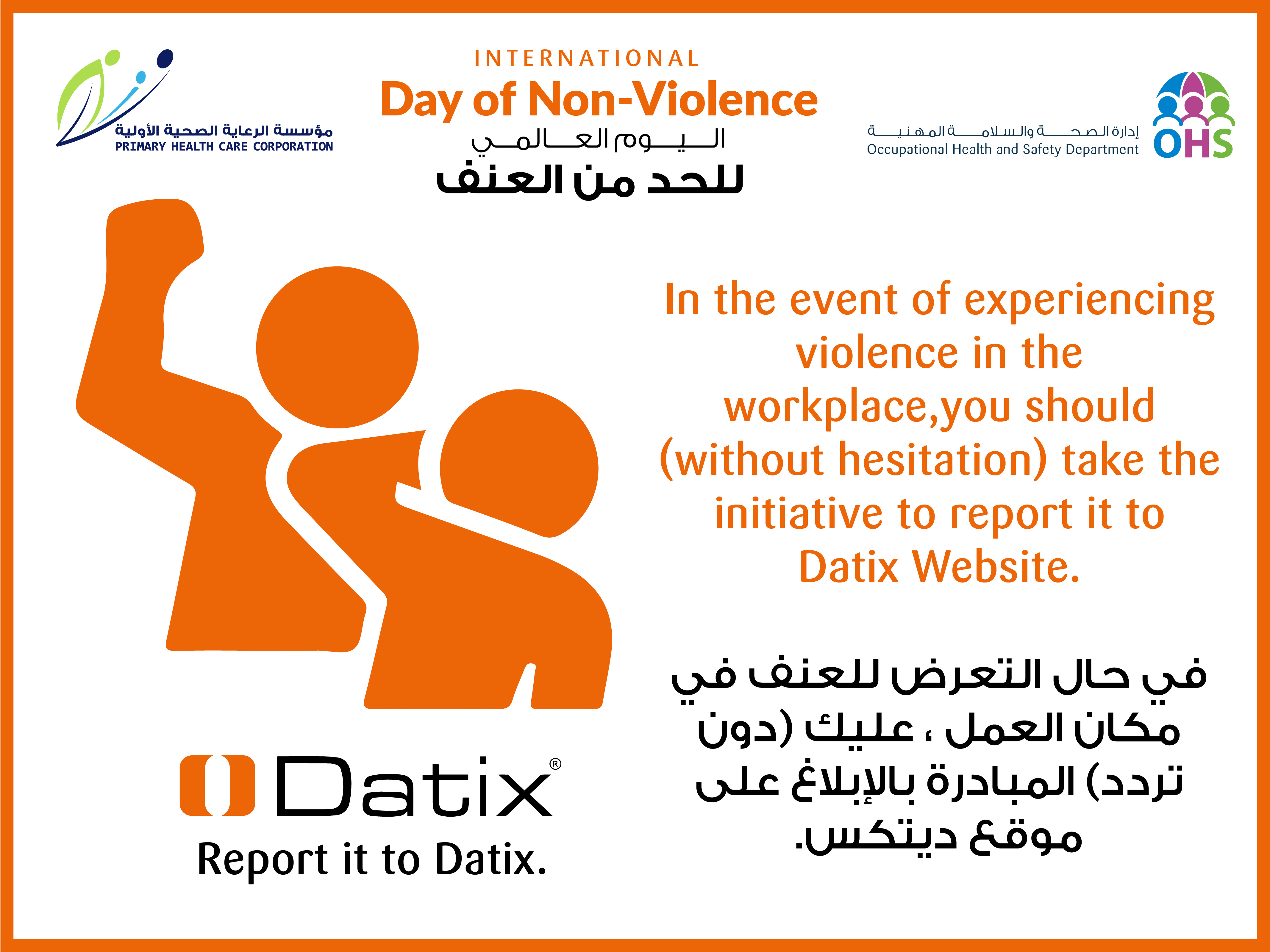 مؤسسة الرعاية الصحية الأولية
PRIMARY HEALTH CARE CORPORATION

INTERNATIONAL
Day of Non-Violence
اليوم العالمي
للحد من العنف

إدارة الصحة والسلامة المهنية
Occupational Health and Safety Department
OHS

In the event of experiencing violence in the workplace,you should (without hesitation) take the initiative to report it to Datix Website.

في حال التعرض للعنف في مكان العمل ، عليك (دون تردد) المبادرة بالإبلاغ على موقع ديتكس.

Datix®
Report it to Datix.